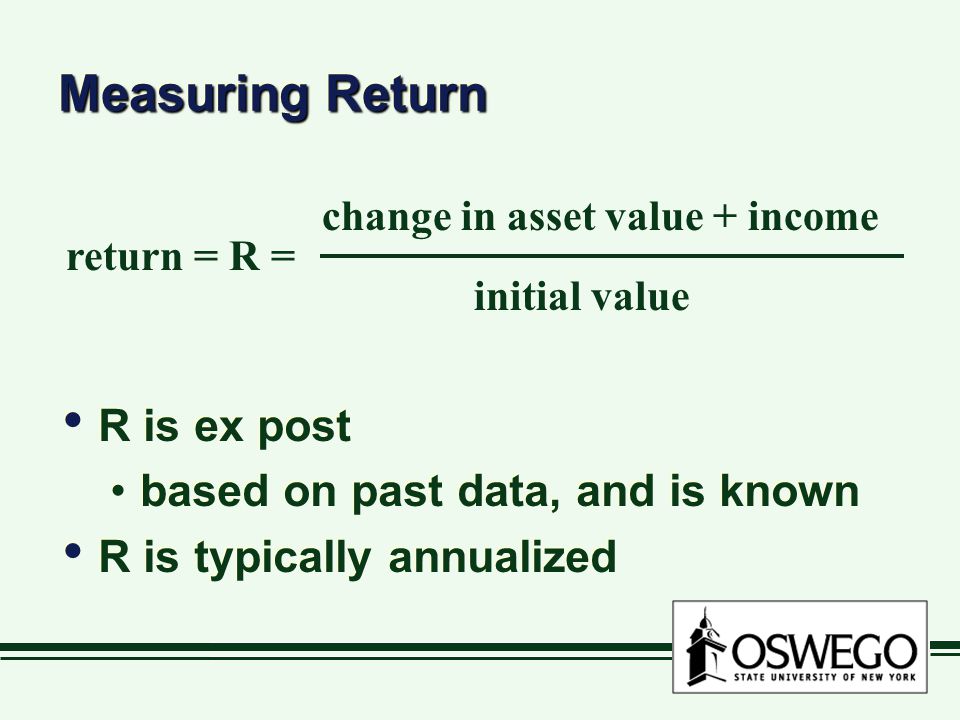 Measuring Return

$\text{return} = R = \frac{\text{change in asset value} + \text{income}}{\text{initial value}}$

• R is ex post
  • based on past data, and is known
• R is typically annualized

OSWEGO
STATE UNIVERSITY OF NEW YORK